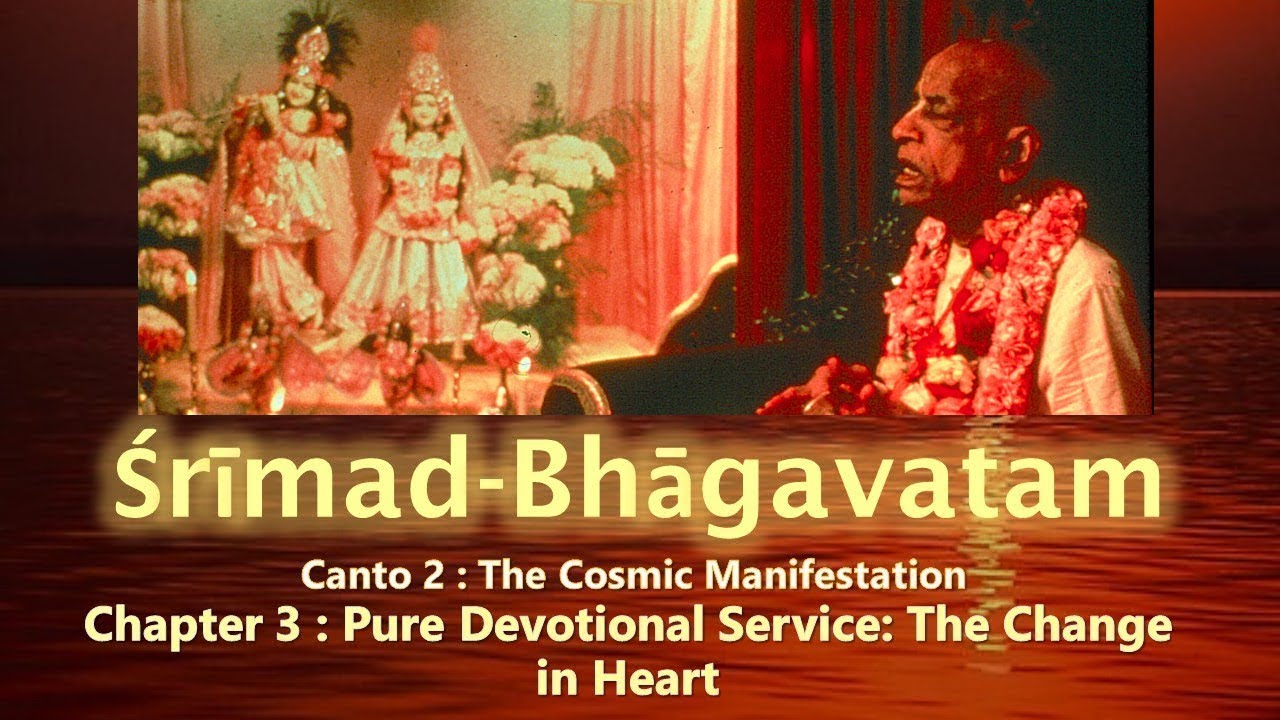 Śrīmad-Bhāgavatam

Canto 2 : The Cosmic Manifestation
Chapter 3 : Pure Devotional Service: The Change in Heart